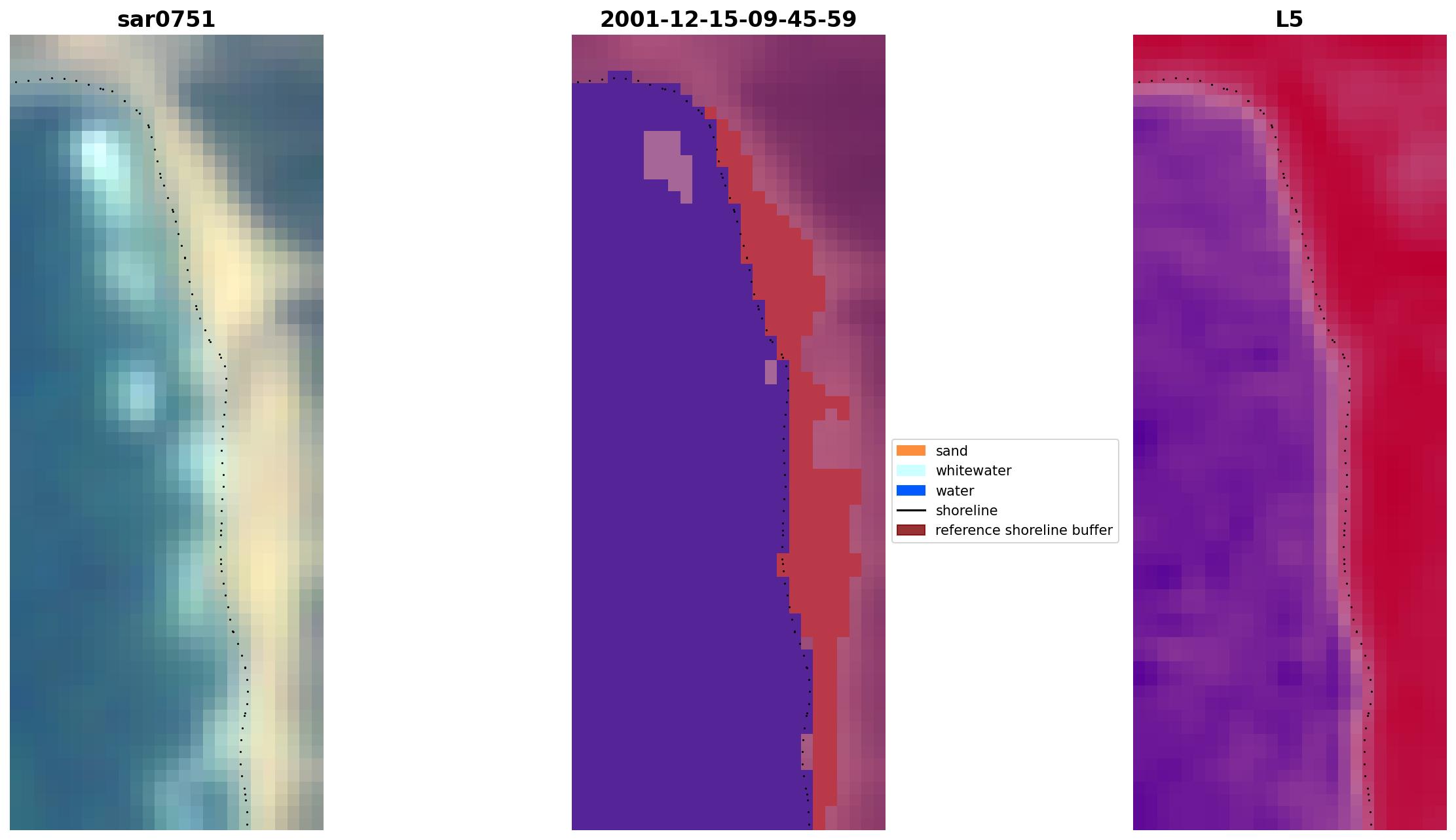 sar0751

2001-12-15-09-45-59

L5

sand
whitewater
water
shoreline
reference shoreline buffer